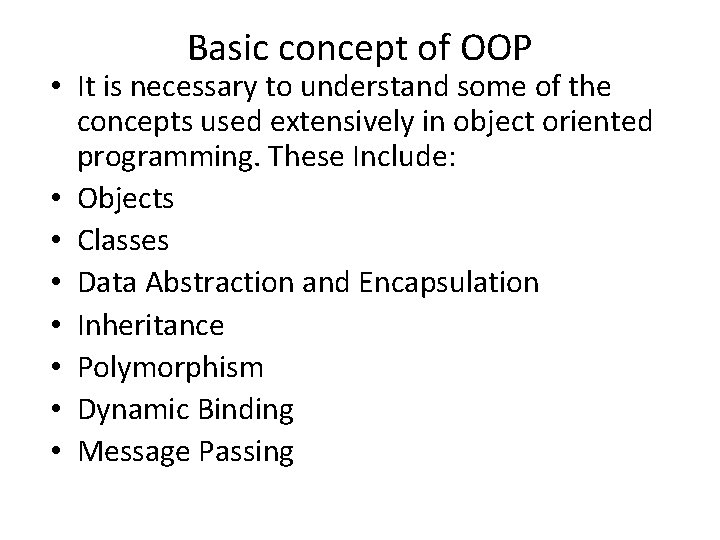 Basic concept of OOP

• It is necessary to understand some of the concepts used extensively in object oriented programming. These Include:
• Objects
• Classes
• Data Abstraction and Encapsulation
• Inheritance
• Polymorphism
• Dynamic Binding
• Message Passing